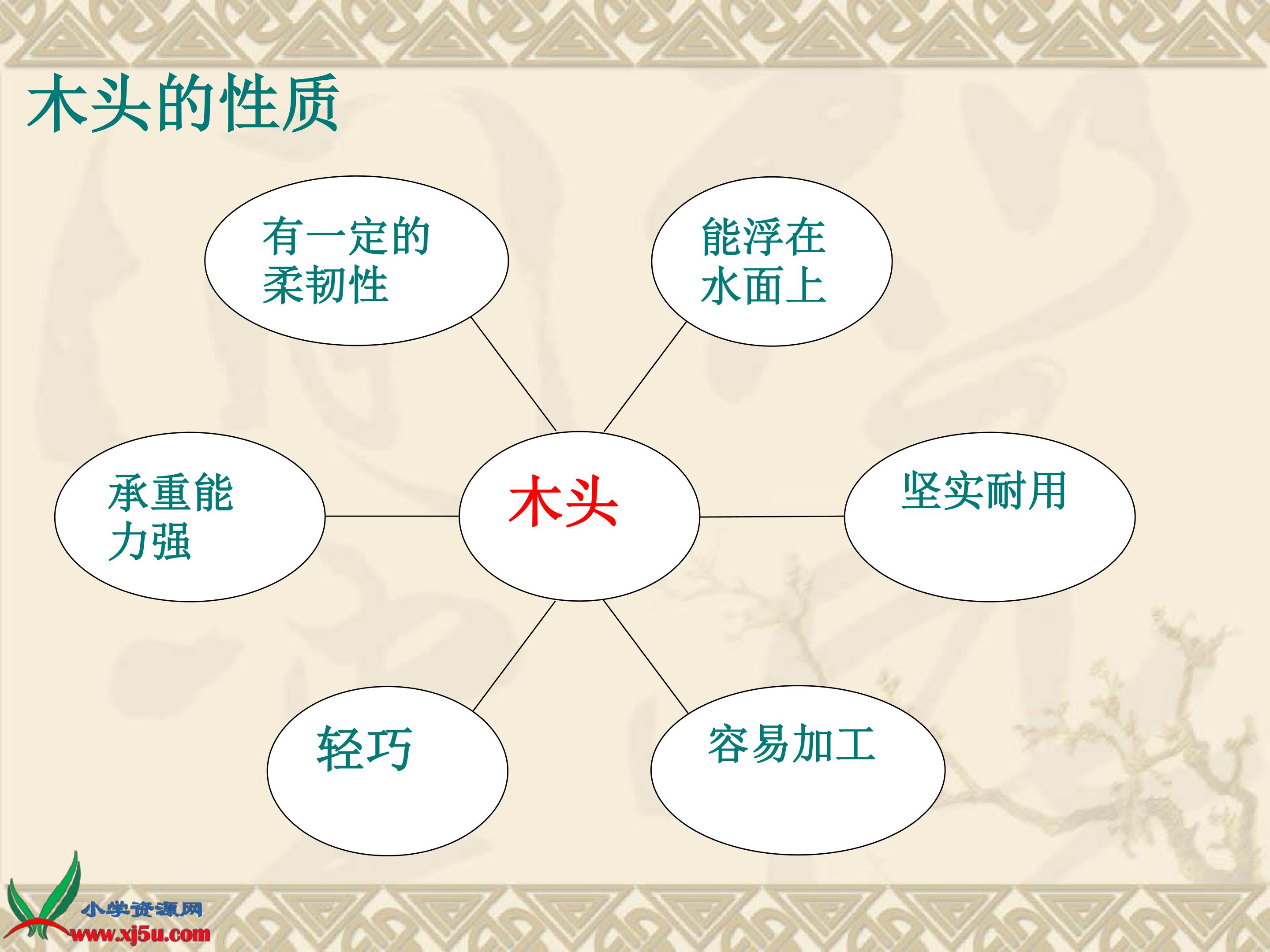 木头的性质

有一定的柔韧性

能浮在水面上

承重能力强

木头

坚实耐用

轻巧

容易加工

小学资源网
www.xj5u.com